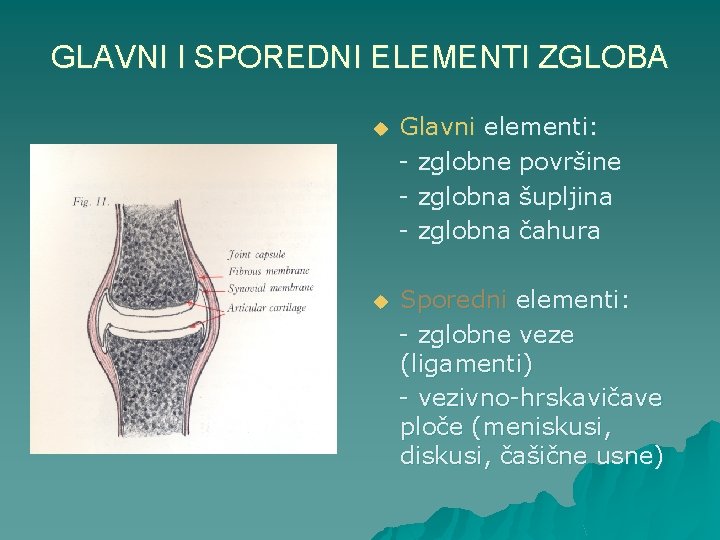 GLAVNI I SPOREDNI ELEMENTI ZGLOBA

Fig. 11.

Joint capsule
Fibrous membrane
Synovial membrane
Articular cartilage

Glavni elementi:
- zglobne površine
- zglobna šupljina
- zglobna čahura

Sporedni elementi:
- zglobne veze (ligamenti)
- vezivno-hrskavičave ploče (meniskusi, diskusi, čašične usne)